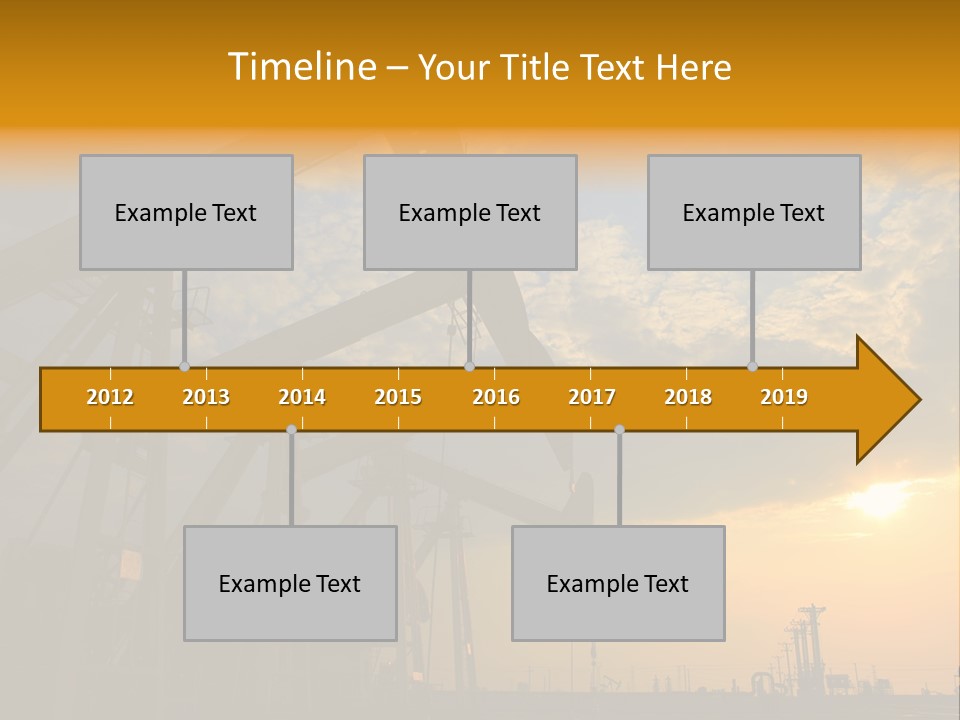 Timeline – Your Title Text Here

Example Text

Example Text

Example Text

2012 2013 2014 2015 2016 2017 2018 2019

Example Text

Example Text